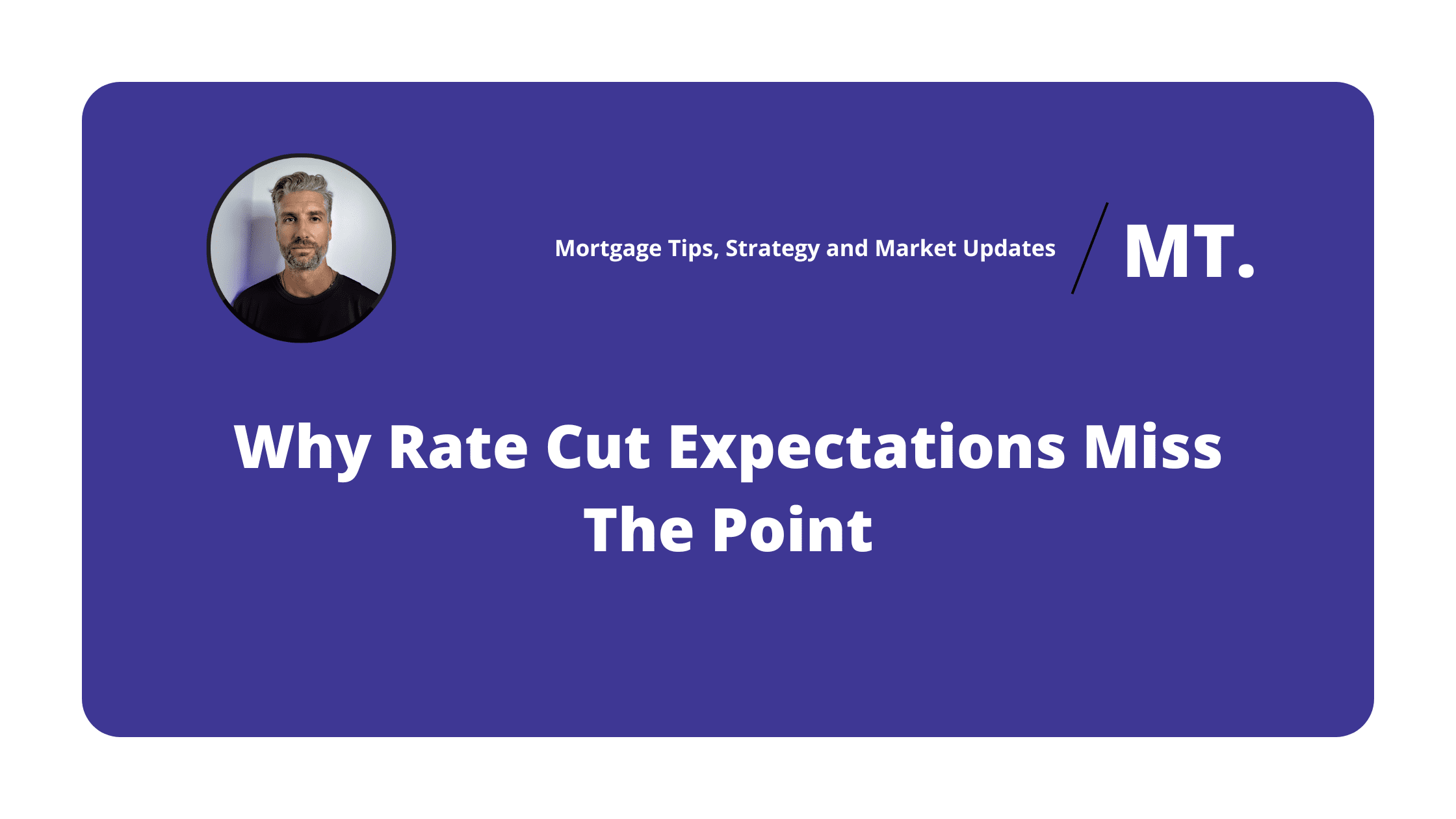 Mortgage Tips, Strategy and Market Updates

MT.

Why Rate Cut Expectations Miss The Point